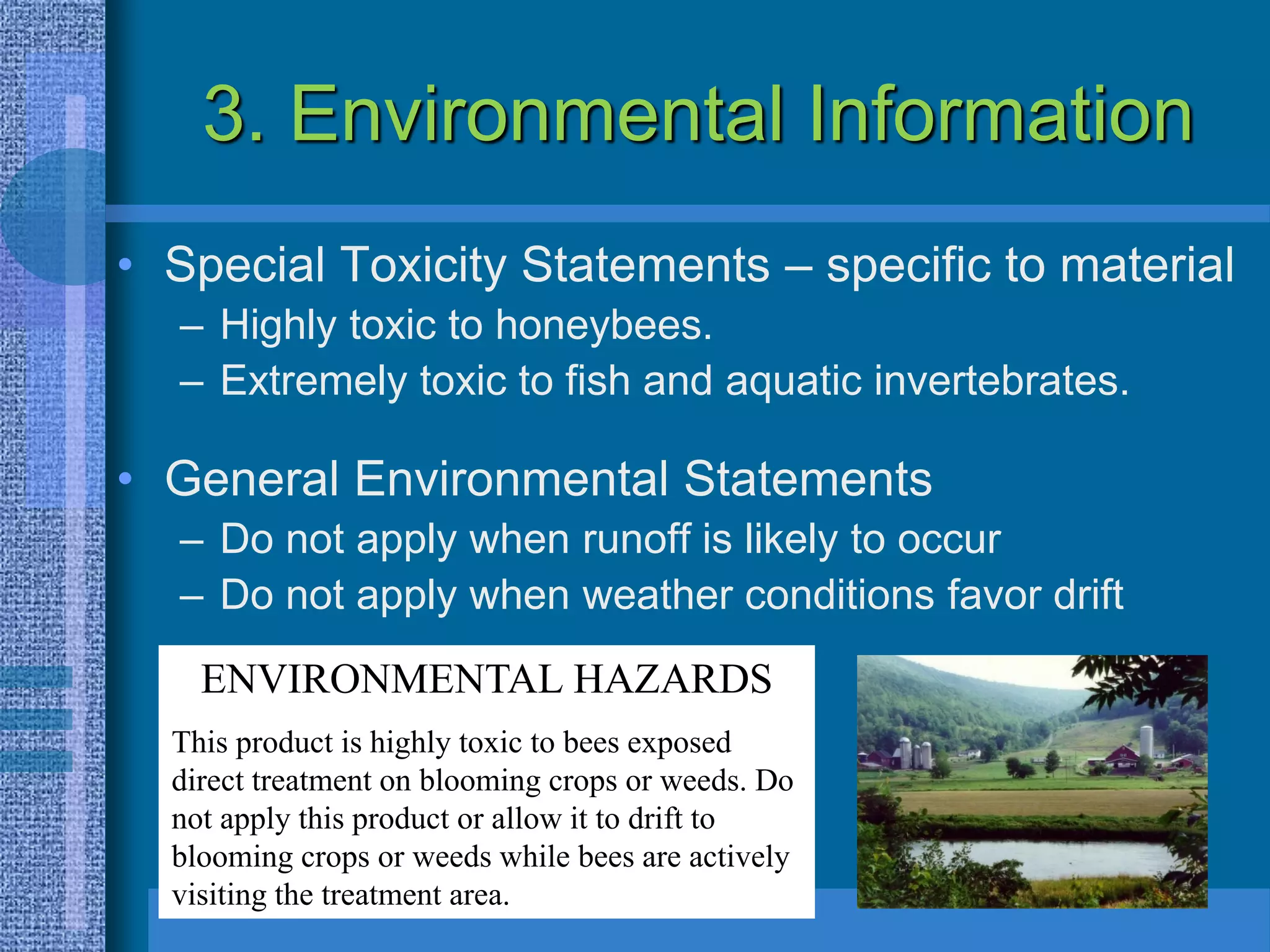 3. Environmental Information

• Special Toxicity Statements – specific to material
– Highly toxic to honeybees.
– Extremely toxic to fish and aquatic invertebrates.

• General Environmental Statements
– Do not apply when runoff is likely to occur
– Do not apply when weather conditions favor drift

ENVIRONMENTAL HAZARDS

This product is highly toxic to bees exposed direct treatment on blooming crops or weeds. Do not apply this product or allow it to drift to blooming crops or weeds while bees are actively visiting the treatment area.